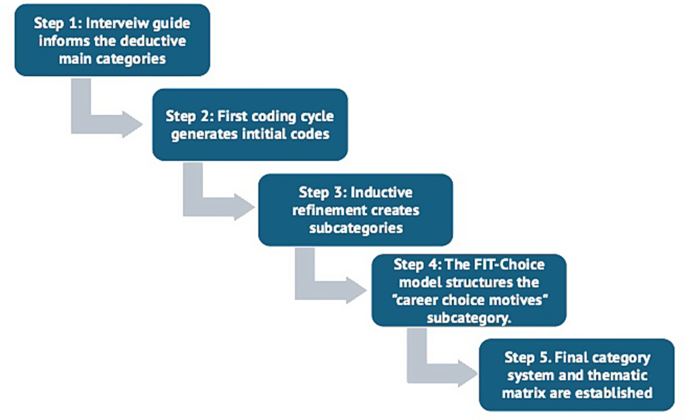 Step 1: Interveiw guide informs the deductive main categories

Step 2: First coding cycle generates intitial codes

Step 3: Inductive refinement creates subcategories

Step 4: The FIT-Choice model structures the "career choice motives" subcategory.

Step 5. Final category system and thematic matrix are established